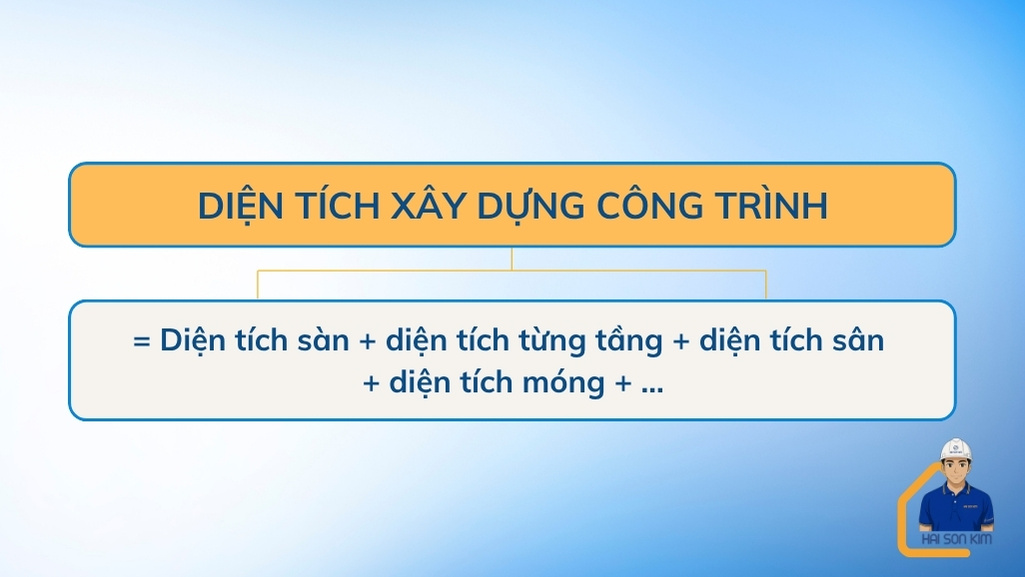 DIỆN TÍCH XÂY DỰNG CÔNG TRÌNH

= Diện tích sàn + diện tích từng tầng + diện tích sân + diện tích móng + ...

HAI SON KIM